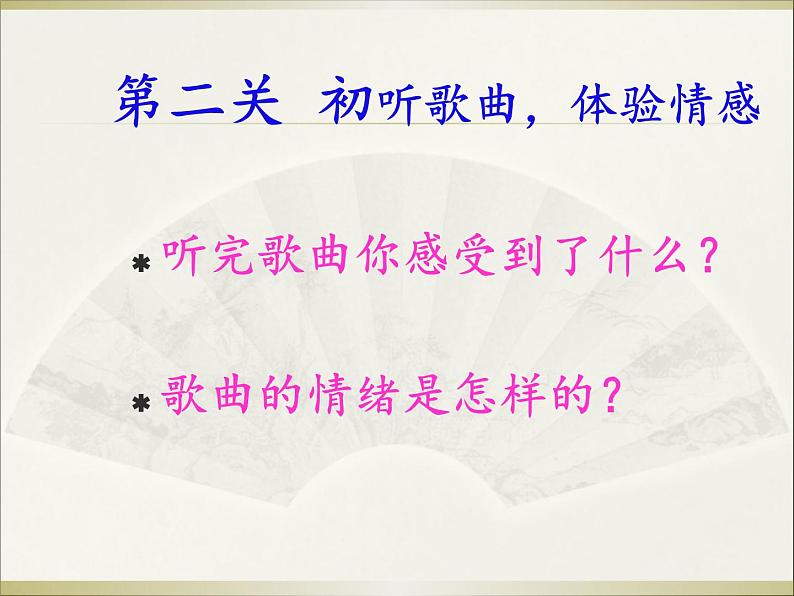 第二关 初听歌曲，体验情感

* 听完歌曲你感受到了什么？

* 歌曲的情绪是怎样的？